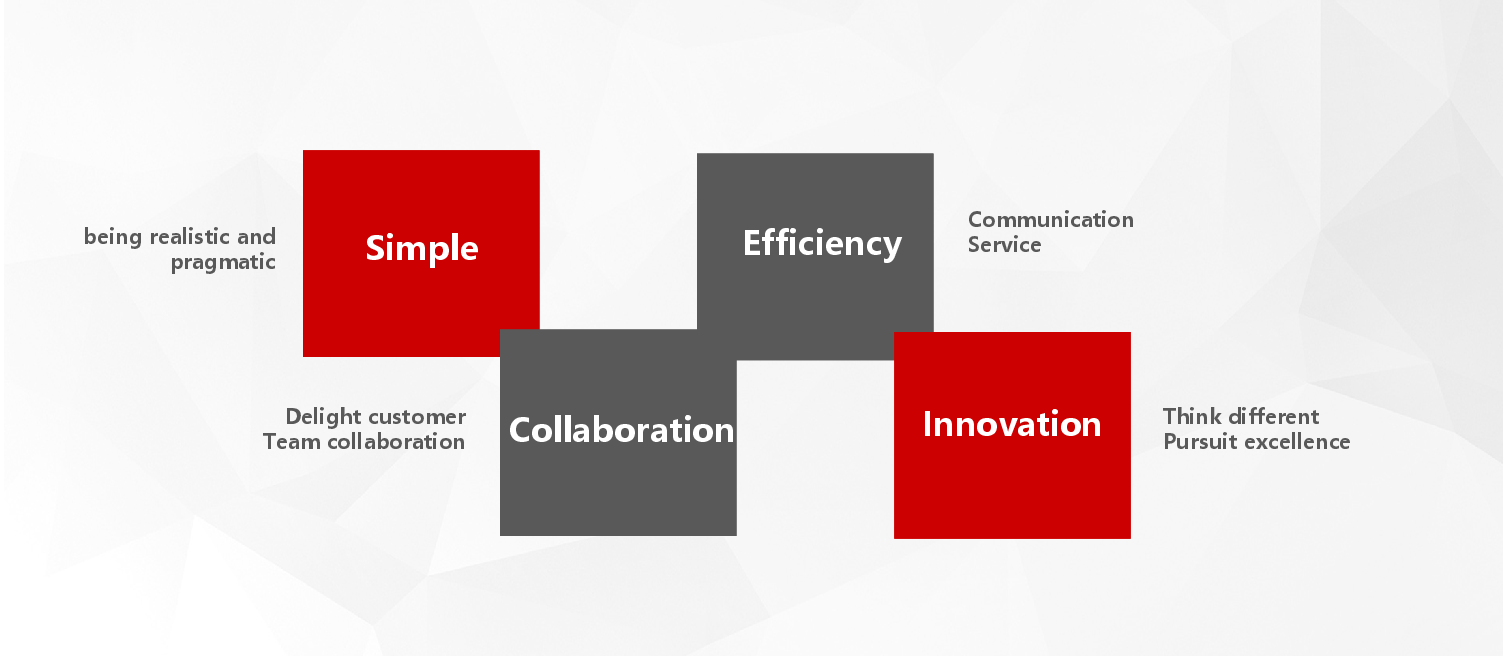 being realistic and pragmatic

Simple

Efficiency

Communication
Service

Delight customer
Team collaboration

Collaboration

Innovation

Think different
Pursuit excellence